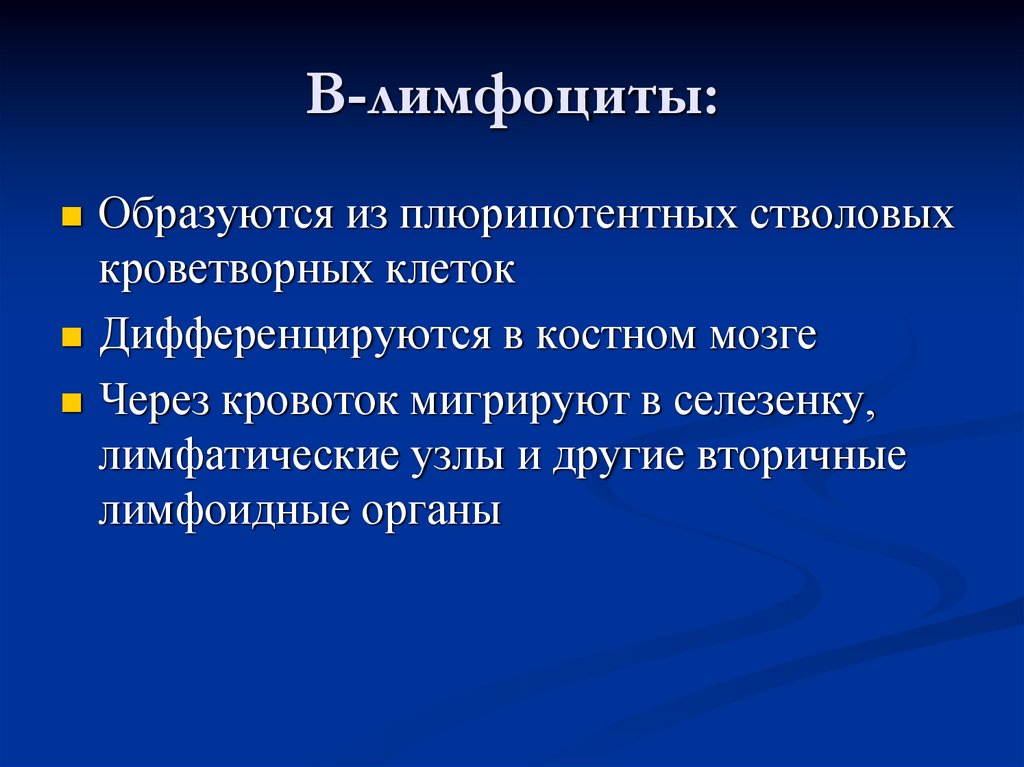 В-лимфоциты:

Образуются из плюрипотентных стволовых кроветворных клеток

Дифференцируются в костном мозге

Через кровоток мигрируют в селезенку, лимфатические узлы и другие вторичные лимфоидные органы